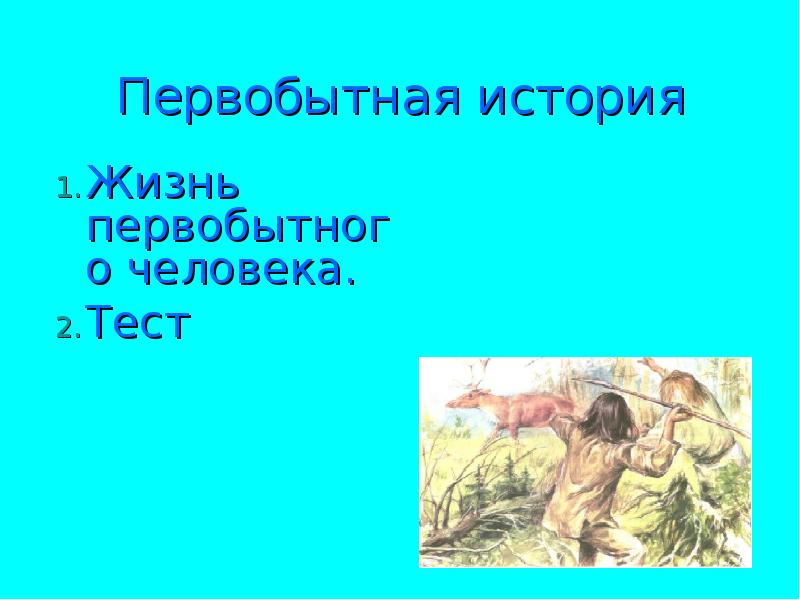 Первобытная история

1. Жизнь первобытного человека.
2. Тест